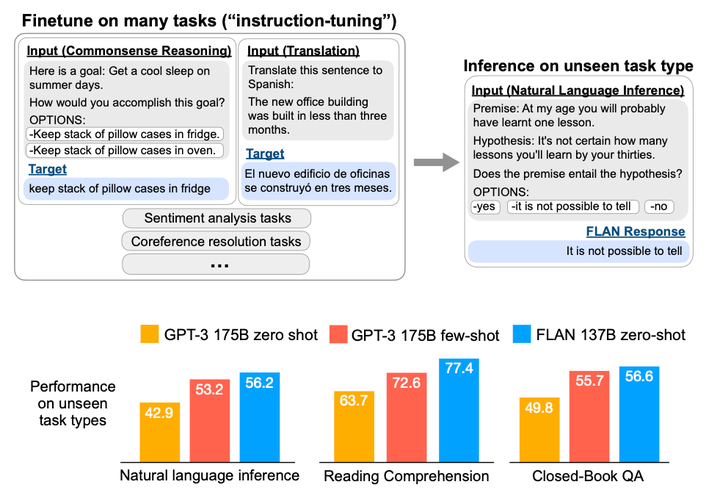 Finetune on many tasks ("instruction-tuning")

Input (Commonsense Reasoning)

Here is a goal: Get a cool sleep on summer days.

How would you accomplish this goal?

OPTIONS:

-Keep stack of pillow cases in fridge.

-Keep stack of pillow cases in oven.

Target

keep stack of pillow cases in fridge

Input (Translation)

Translate this sentence to Spanish:

The new office building was built in less than three months.

Target

El nuevo edificio de oficinas se construyó en tres meses.

Sentiment analysis tasks

Coreference resolution tasks

...

Inference on unseen task type

Input (Natural Language Inference)

Premise: At my age you will probably have learnt one lesson.

Hypothesis: It's not certain how many lessons you'll learn by your thirties.

Does the premise entail the hypothesis?

OPTIONS:

-yes -it is not possible to tell -no

FLAN Response

It is not possible to tell

GPT-3 175B zero shot GPT-3 175B few-shot FLAN 137B zero-shot

Performance on unseen task types

42.9 53.2 56.2

Natural language inference

63.7 72.6 77.4

Reading Comprehension

49.8 55.7 56.6

Closed-Book QA